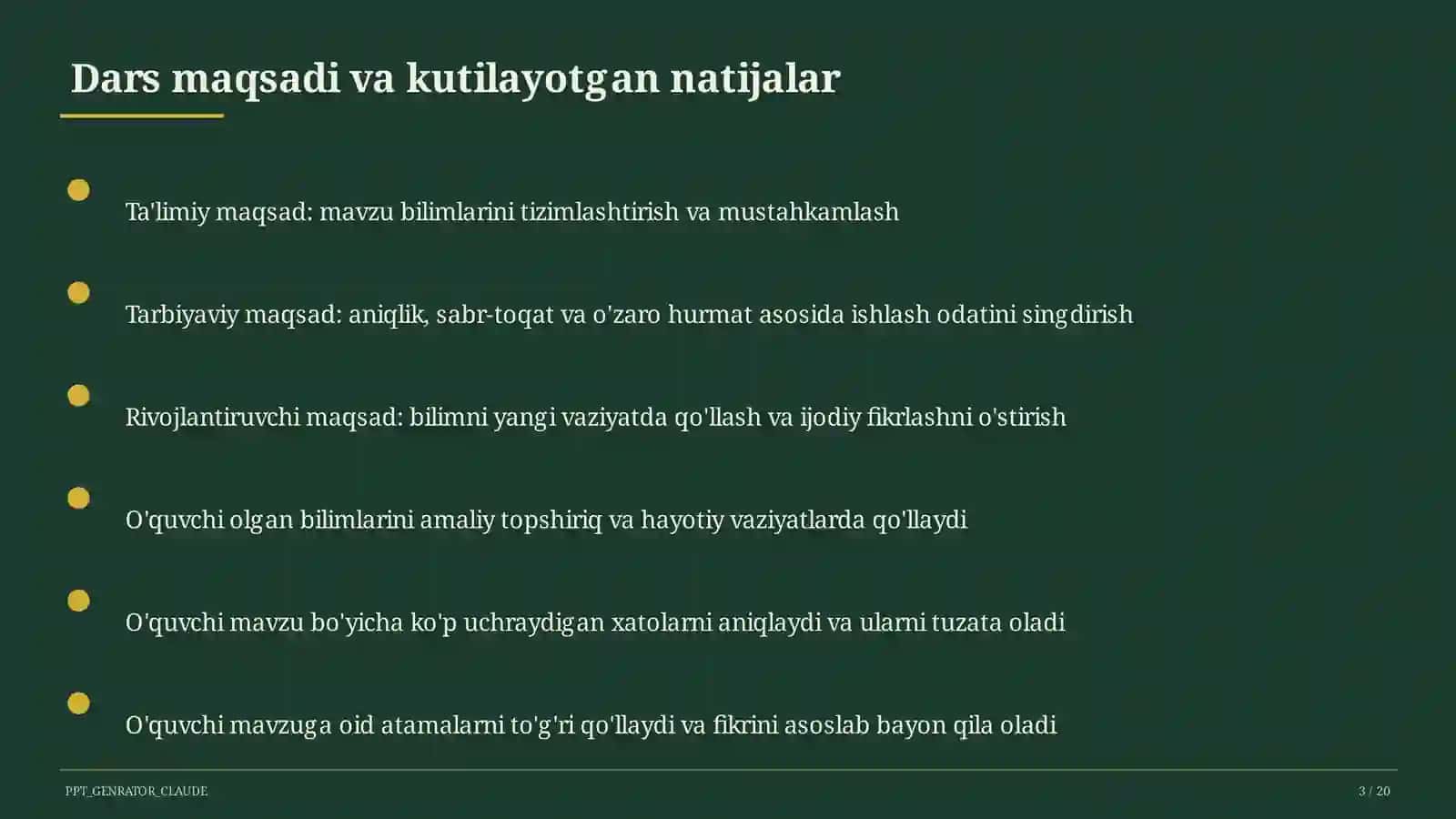 Dars maqsadi va kutilayotgan natijalar

Ta'limiy maqsad: mavzu bilimlarini tizimlashtirish va mustahkamlash

Tarbiyaviy maqsad: aniqlik, sabr-toqat va o'zaro hurmat asosida ishlash odatini singdirish

Rivojlantiruvchi maqsad: bilimni yangi vaziyatda qo'llash va ijodiy fikrlashni o'stirish

O'quvchi olgan bilimlarini amaliy topshiriq va hayotiy vaziyatlarda qo'llaydi

O'quvchi mavzu bo'yicha ko'p uchraydigan xatolarni aniqlaydi va ularni tuzata oladi

O'quvchi mavzuga oid atamalarni to'g'ri qo'llaydi va fikrini asoslab bayon qila oladi

PPT_GENRATOR_CLAUDE

3 / 20